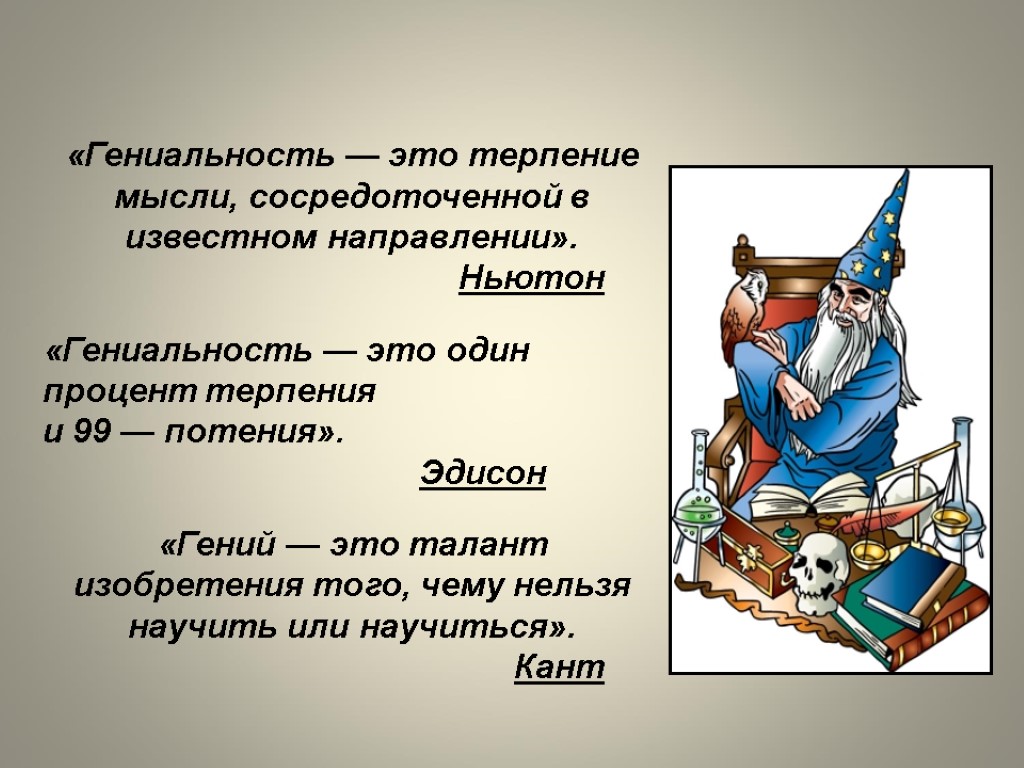 «Гениальность — это терпение мысли, сосредоточенной в известном направлении».

Ньютон

«Гениальность — это один процент терпения
и 99 — потения».

Эдисон

«Гений — это талант изобретения того, чему нельзя научить или научиться».

Кант